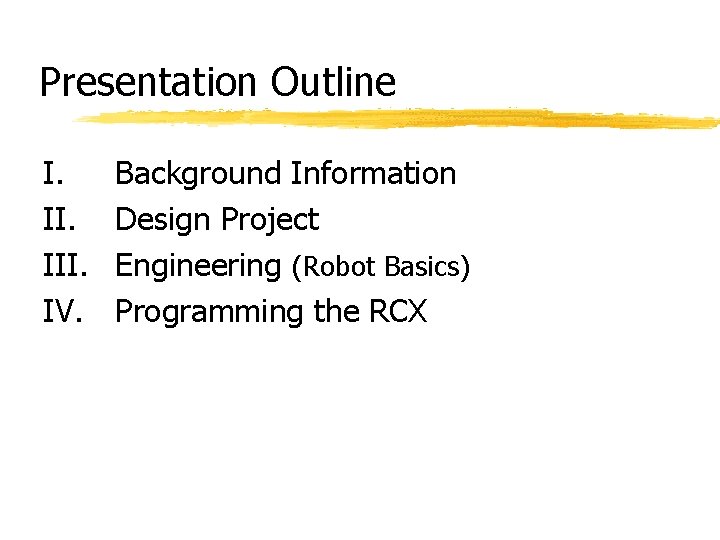 Presentation Outline

I. Background Information
II. Design Project
III. Engineering (Robot Basics)
IV. Programming the RCX